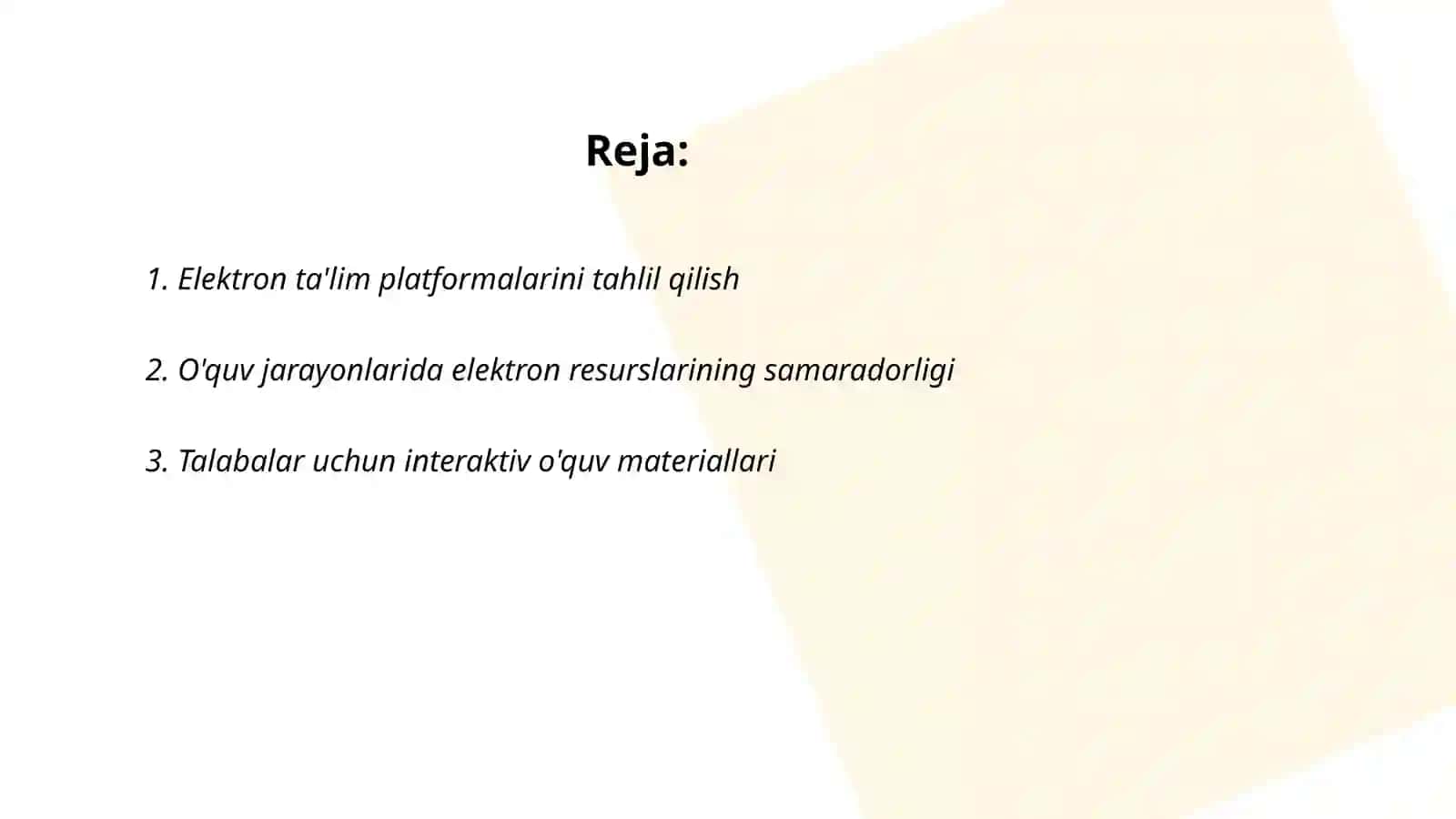 Reja:

1. Elektron ta'lim platformalarini tahlil qilish

2. O'quv jarayonlarida elektron resurslarining samaradorligi

3. Talabalar uchun interaktiv o'quv materiallari